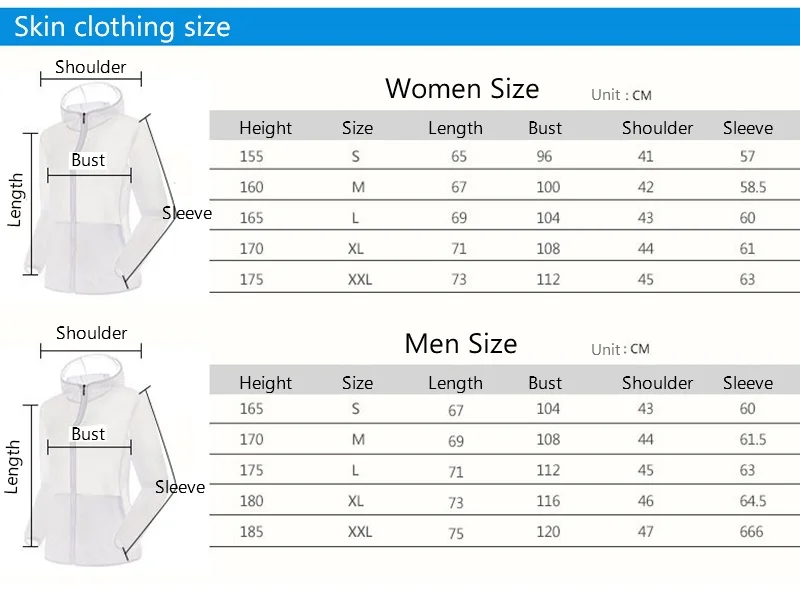 Skin clothing size

Shoulder
Bust
Length
Sleeve

Women Size
Unit : CM

| Height | Size | Length | Bust | Shoulder | Sleeve |
|---|---|---|---|---|---|
| 155 | S | 65 | 96 | 41 | 57 |
| 160 | M | 67 | 100 | 42 | 58.5 |
| 165 | L | 69 | 104 | 43 | 60 |
| 170 | XL | 71 | 108 | 44 | 61 |
| 175 | XXL | 73 | 112 | 45 | 63 |

Shoulder
Bust
Length
Sleeve

Men Size
Unit : CM

| Height | Size | Length | Bust | Shoulder | Sleeve |
|---|---|---|---|---|---|
| 165 | S | 67 | 104 | 43 | 60 |
| 170 | M | 69 | 108 | 44 | 61.5 |
| 175 | L | 71 | 112 | 45 | 63 |
| 180 | XL | 73 | 116 | 46 | 64.5 |
| 185 | XXL | 75 | 120 | 47 | 666 |